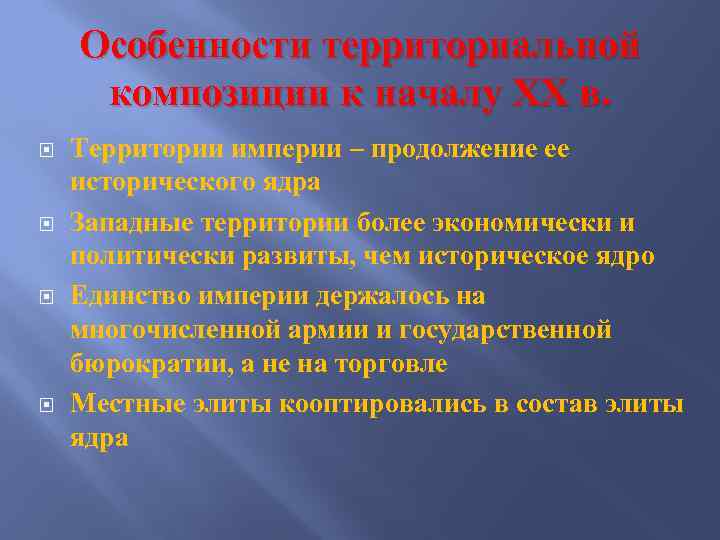 Особенности территориальной композиции к началу XX в.

Территории империи – продолжение ее исторического ядра

Западные территории более экономически и политически развиты, чем историческое ядро

Единство империи держалось на многочисленной армии и государственной бюрократии, а не на торговле

Местные элиты кооптировались в состав элиты ядра